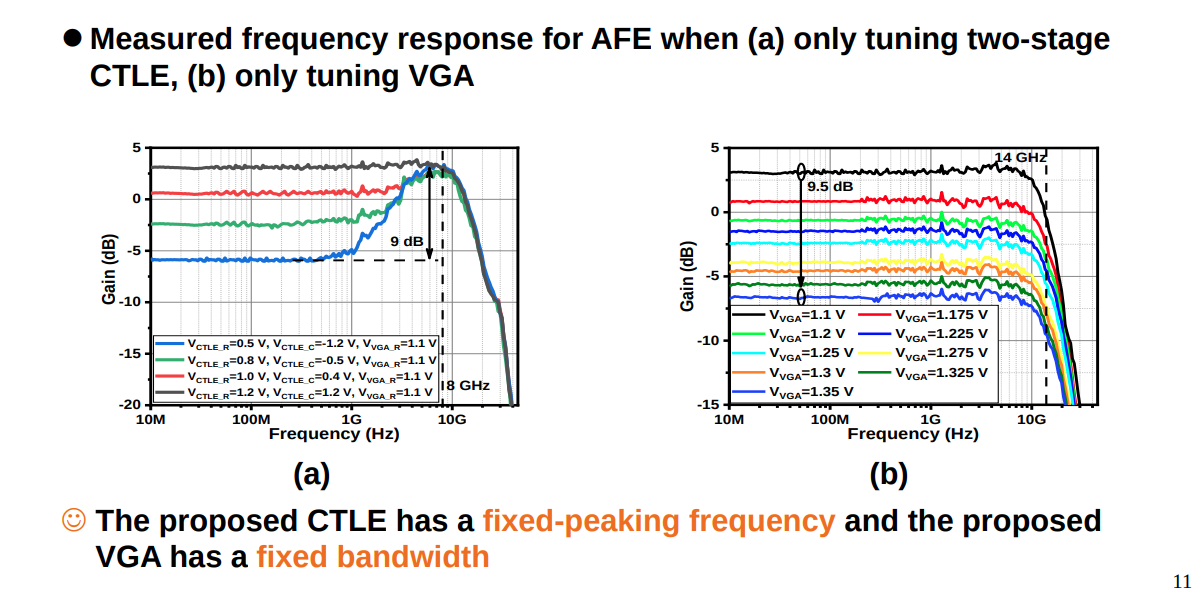 ● Measured frequency response for AFE when (a) only tuning two-stage CTLE, (b) only tuning VGA

5
0
-5
-10
-15
-20
Gain (dB)
9 dB
8 GHz
$V_{CTLE\_R}$=0.5 V, $V_{CTLE\_C}$=-1.2 V, $V_{VGA\_R}$=1.1 V
$V_{CTLE\_R}$=0.8 V, $V_{CTLE\_C}$=-0.5 V, $V_{VGA\_R}$=1.1 V
$V_{CTLE\_R}$=1.0 V, $V_{CTLE\_C}$=0.4 V, $V_{VGA\_R}$=1.1 V
$V_{CTLE\_R}$=1.2 V, $V_{CTLE\_C}$=1.2 V, $V_{VGA\_R}$=1.1 V
10M 100M 1G 10G
Frequency (Hz)

(a)

5
0
-5
-10
-15
Gain (dB)
14 GHz
9.5 dB
$V_{VGA}$=1.1 V
$V_{VGA}$=1.175 V
$V_{VGA}$=1.2 V
$V_{VGA}$=1.225 V
$V_{VGA}$=1.25 V
$V_{VGA}$=1.275 V
$V_{VGA}$=1.3 V
$V_{VGA}$=1.325 V
$V_{VGA}$=1.35 V
10M 100M 1G 10G
Frequency (Hz)

(b)

☺ The proposed CTLE has a fixed-peaking frequency and the proposed VGA has a fixed bandwidth

11